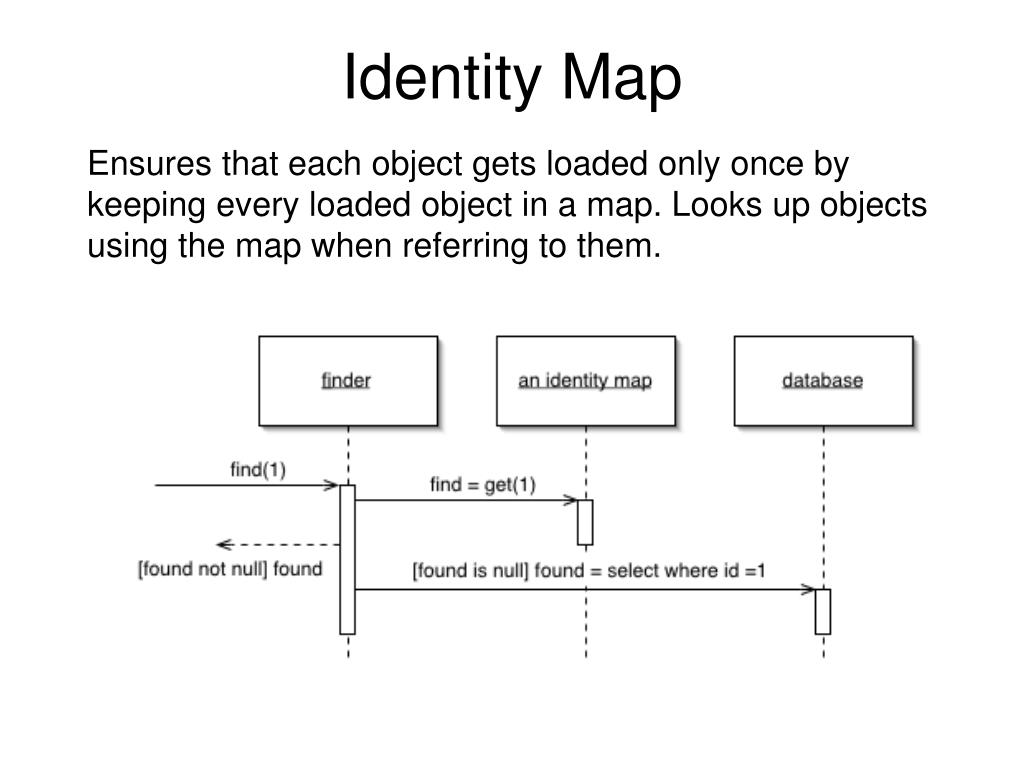 Identity Map

Ensures that each object gets loaded only once by keeping every loaded object in a map. Looks up objects using the map when referring to them.

finder

an identity map

database

find(1)

find = get(1)

[found not null] found

[found is null] found = select where id =1